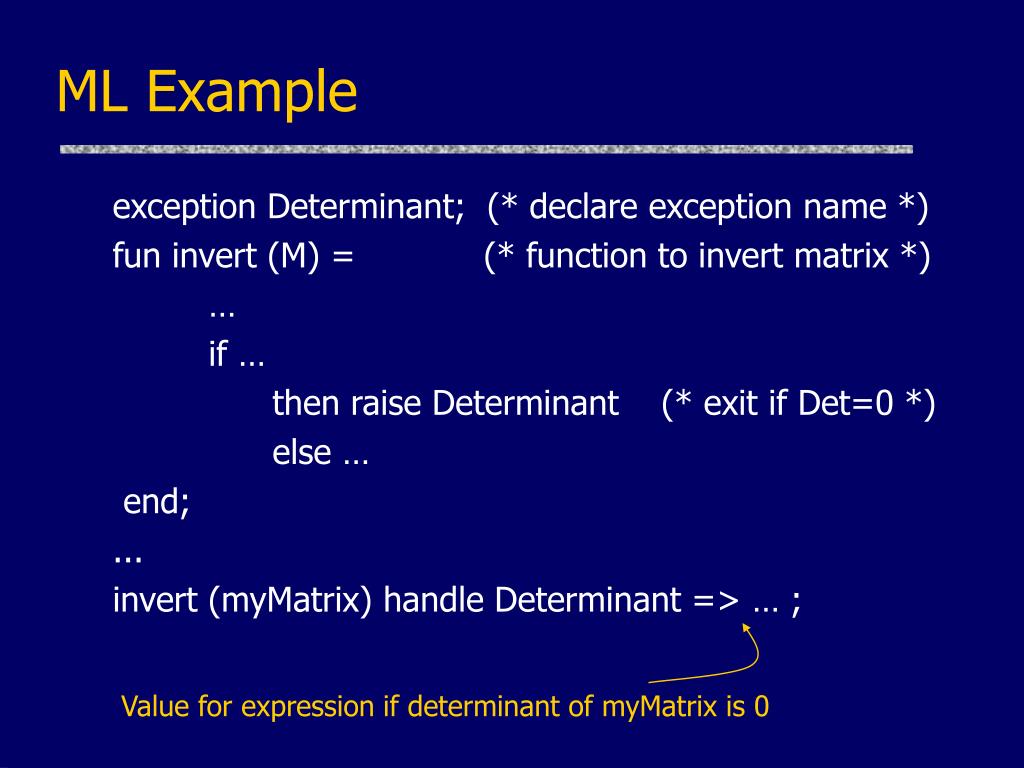 ML Example

exception Determinant; (* declare exception name *)
fun invert (M) = (* function to invert matrix *)
…
if …
then raise Determinant (* exit if Det=0 *)
else …
end;
...
invert (myMatrix) handle Determinant => … ;

Value for expression if determinant of myMatrix is 0